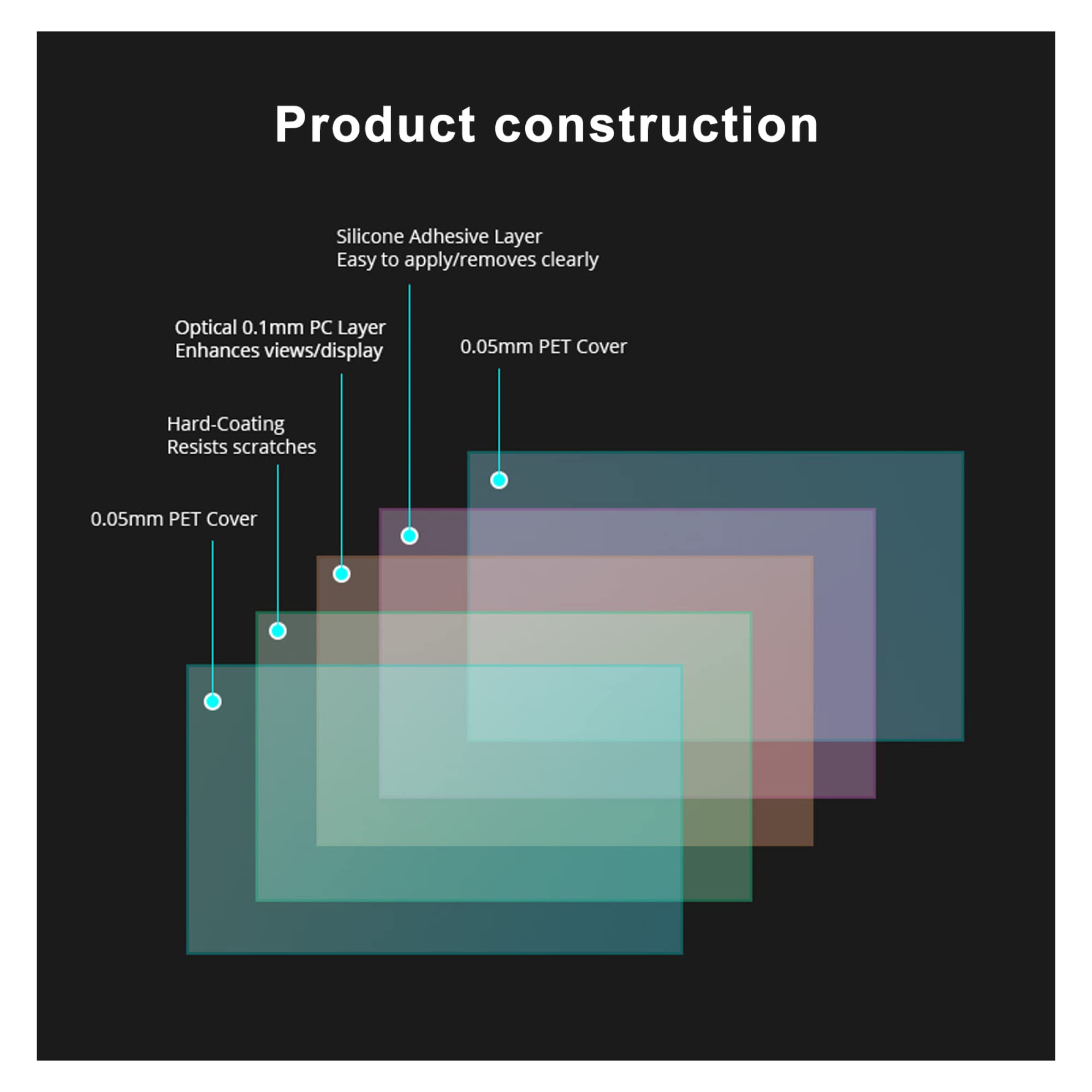 Product construction

Silicone Adhesive Layer
Easy to apply/removes clearly

Optical 0.1mm PC Layer
Enhances views/display

0.05mm PET Cover

Hard-Coating
Resists scratches

0.05mm PET Cover